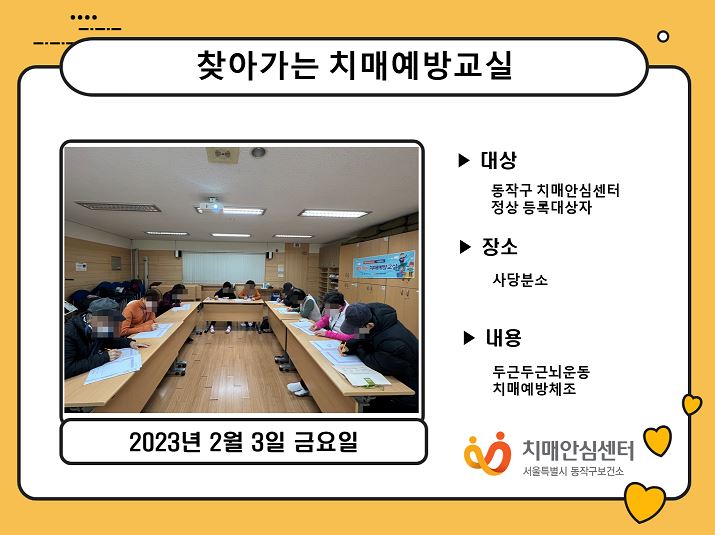 찾아가는 치매예방교실

▶ 대상

동작구 치매안심센터
정상 등록대상자

▶ 장소

사당분소

▶ 내용

두근두근뇌운동
치매예방체조

2023년 2월 3일 금요일

치매안심센터
서울특별시 동작구보건소